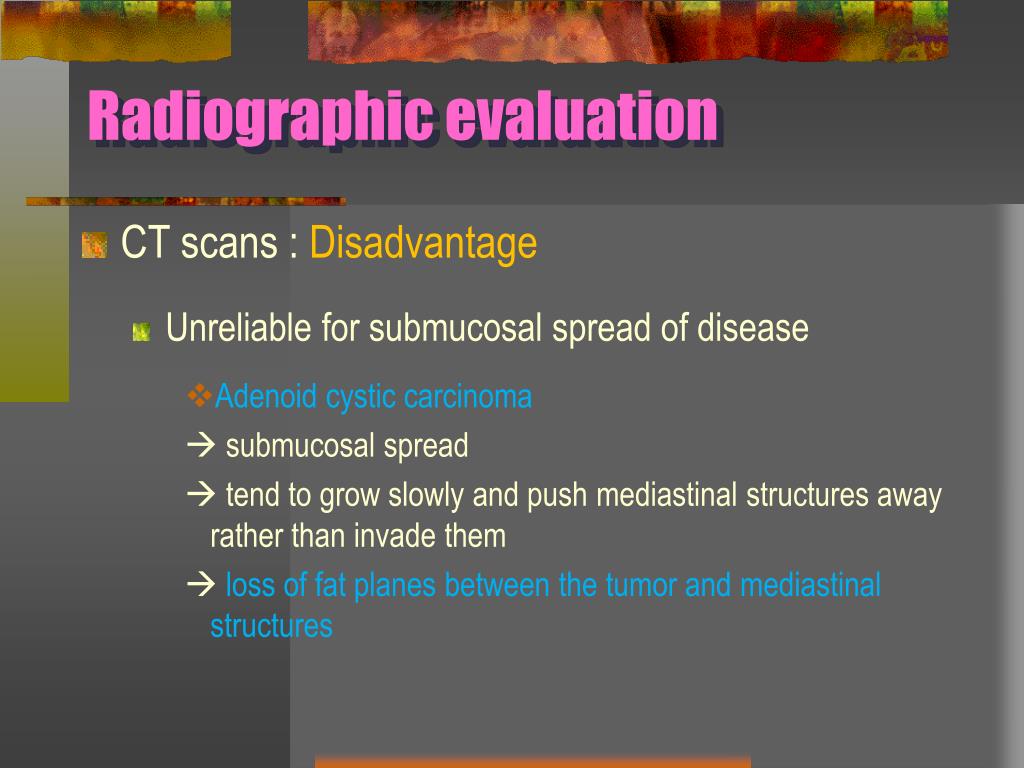 Radiographic evaluation

CT scans : Disadvantage

Unreliable for submucosal spread of disease

❖Adenoid cystic carcinoma

→ submucosal spread

→ tend to grow slowly and push mediastinal structures away rather than invade them

→ loss of fat planes between the tumor and mediastinal structures